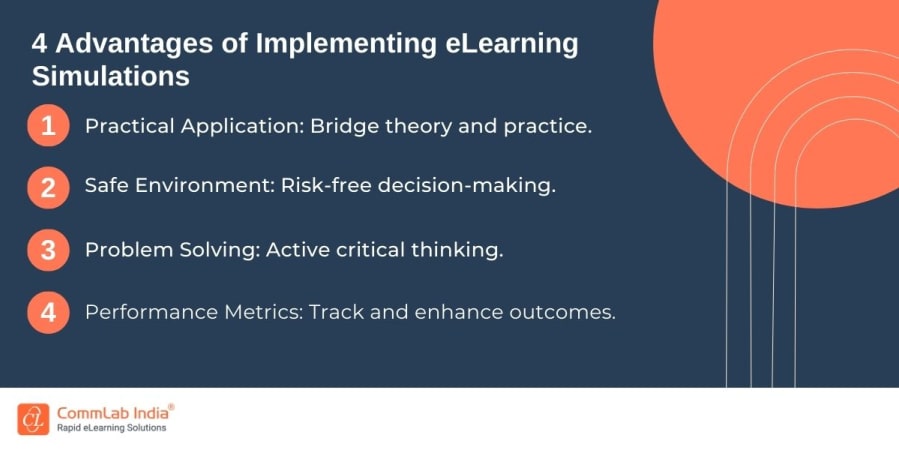 4 Advantages of Implementing eLearning Simulations

1 Practical Application: Bridge theory and practice.

2 Safe Environment: Risk-free decision-making.

3 Problem Solving: Active critical thinking.

4 Performance Metrics: Track and enhance outcomes.

CommLab India®
Rapid eLearning Solutions